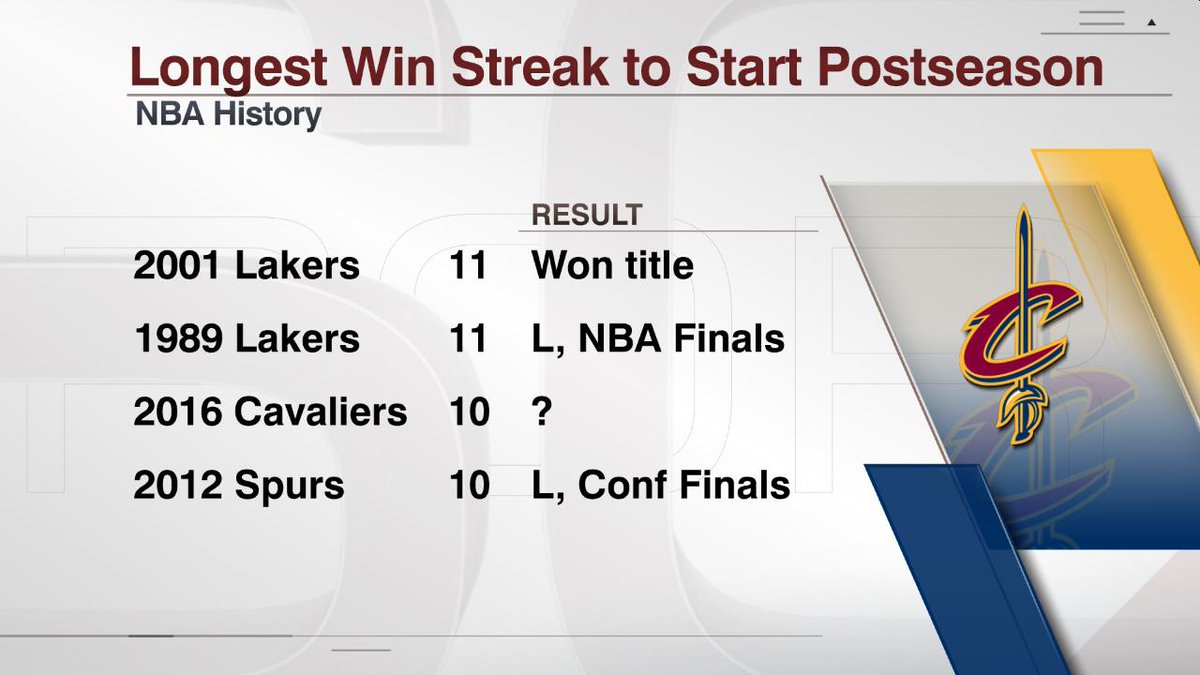 Longest Win Streak to Start Postseason
NBA History

| | | RESULT |
|---|---|---|
| 2001 Lakers | 11 | Won title |
| 1989 Lakers | 11 | L, NBA Finals |
| 2016 Cavaliers | 10 | ? |
| 2012 Spurs | 10 | L, Conf Finals |